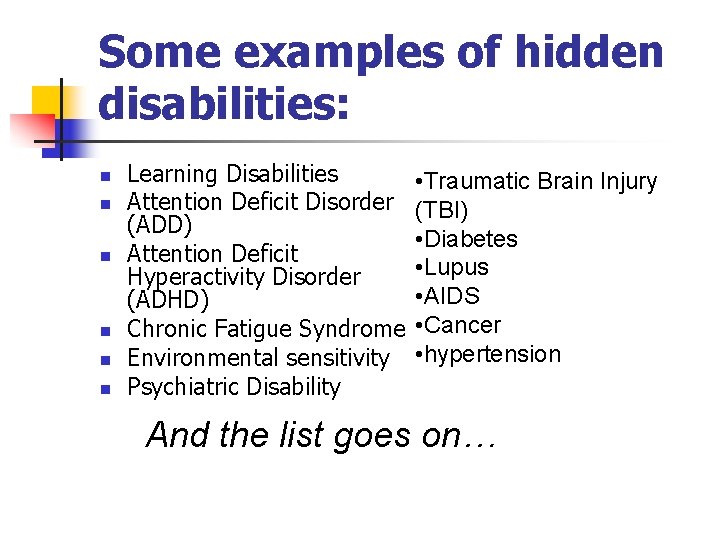 Some examples of hidden disabilities:

- Learning Disabilities
- Attention Deficit Disorder (ADD)
- Attention Deficit Hyperactivity Disorder (ADHD)
- Chronic Fatigue Syndrome
- Environmental sensitivity
- Psychiatric Disability

•Traumatic Brain Injury (TBI)
•Diabetes
•Lupus
•AIDS
•Cancer
•hypertension

And the list goes on…